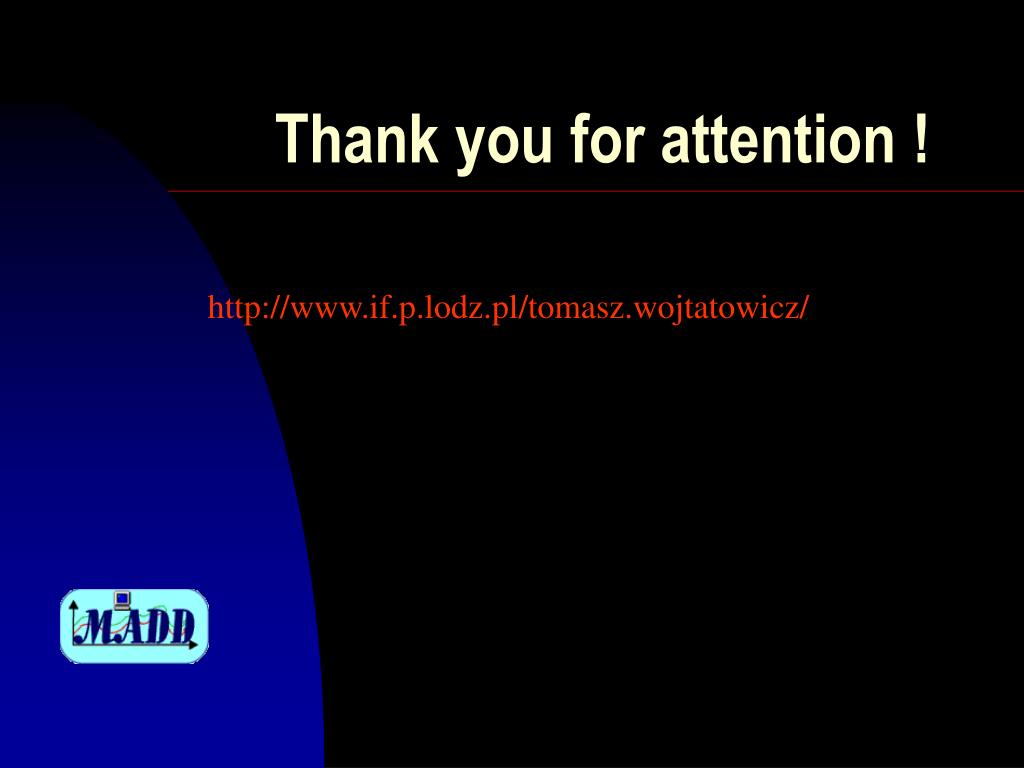 Thank you for attention !

http://www.if.p.lodz.pl/tomasz.wojtatowicz/

MADD